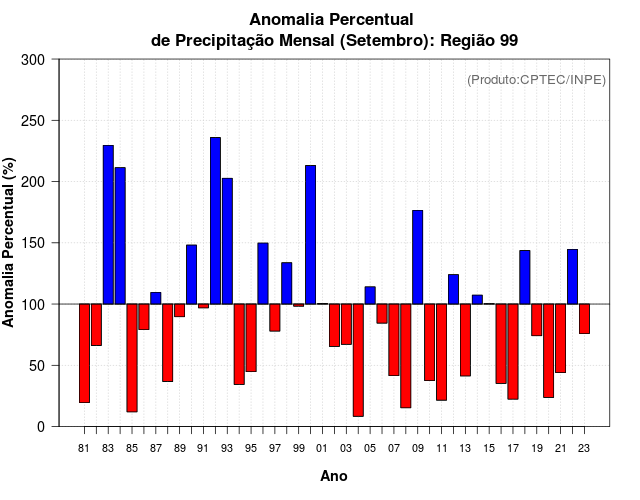 Anomalia Percentual
de Precipitação Mensal (Setembro): Região 99

(Produto:CPTEC/INPE)

Anomalia Percentual (%)

300
250
200
150
100
50
0

81 83 85 87 89 91 93 95 97 99 01 03 05 07 09 11 13 15 17 19 21 23

Ano